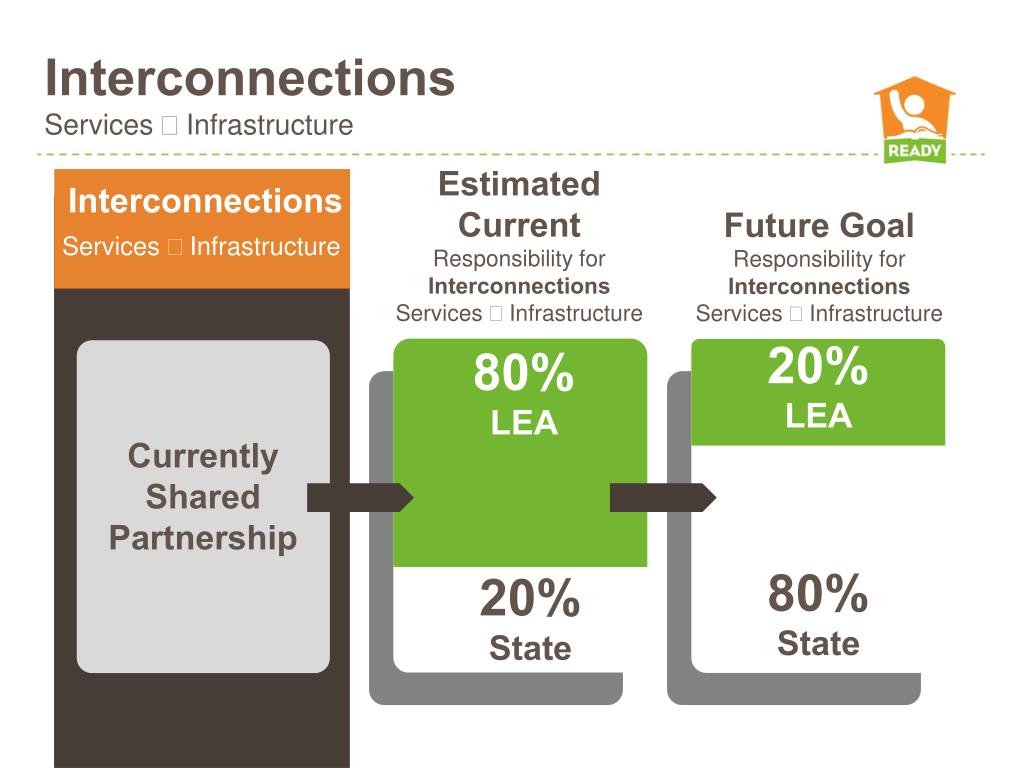 Interconnections
Services  Infrastructure

READY

Interconnections
Services  Infrastructure

Currently Shared Partnership

Estimated Current
Responsibility for
Interconnections
Services  Infrastructure

80%
LEA

20%
State

Future Goal
Responsibility for
Interconnections
Services  Infrastructure

20%
LEA

80%
State